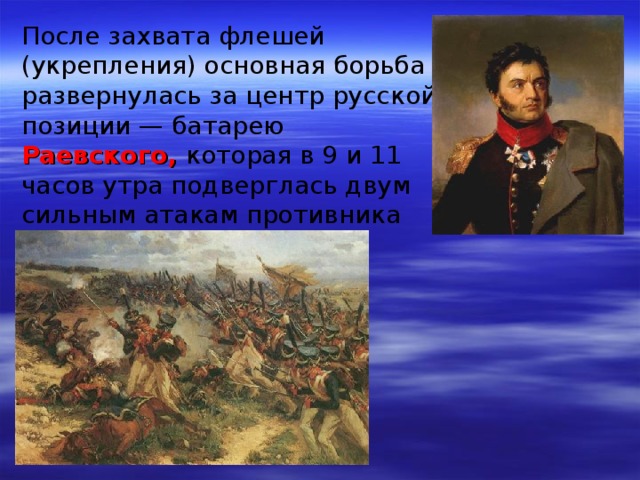 После захвата флешей (укрепления) основная борьба развернулась за центр русской позиции — батарею Раевского, которая в 9 и 11 часов утра подверглась двум сильным атакам противника